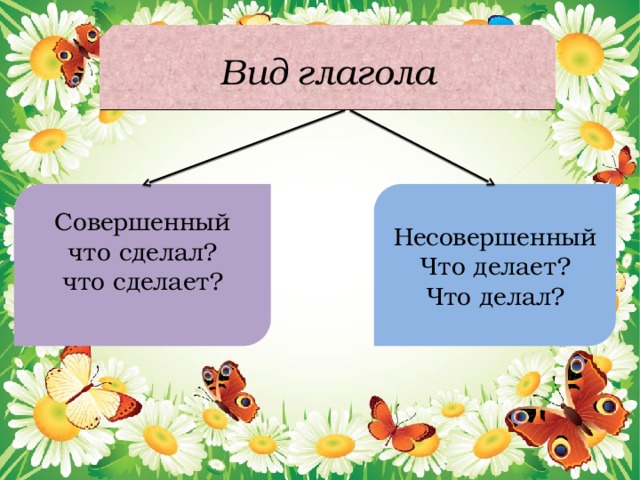 Вид глагола

Совершенный
что сделал?
что сделает?

Несовершенный
Что делает?
Что делал?